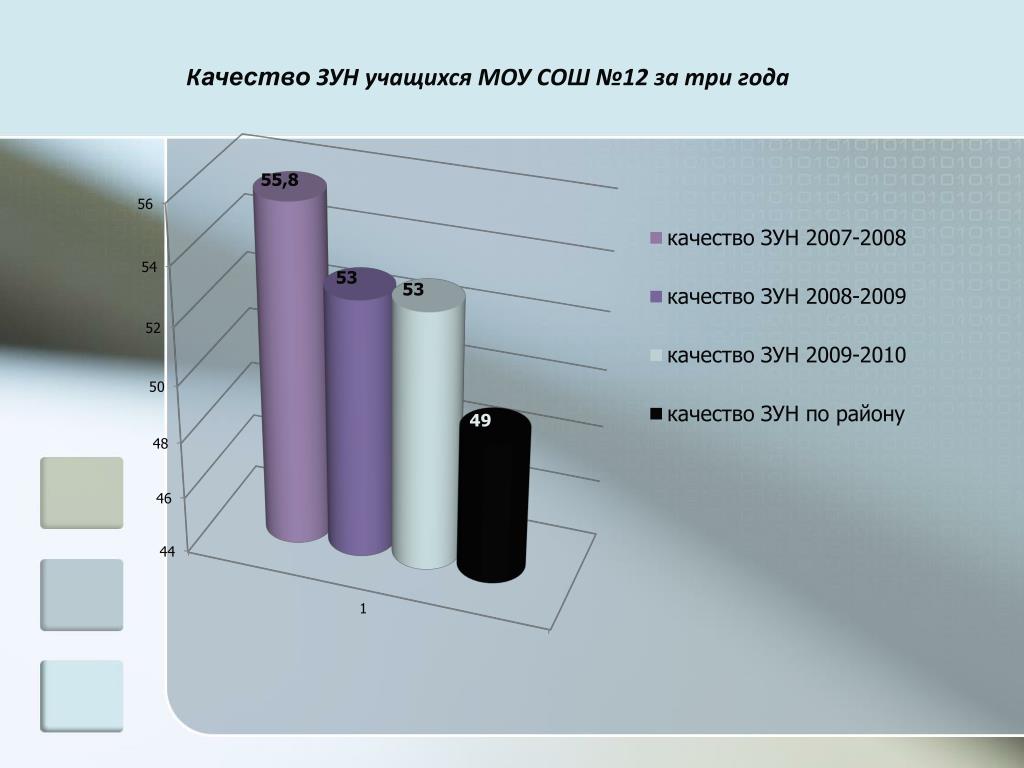 Качество ЗУН учащихся МОУ СОШ №12 за три года

56
54
52
50
48
46
44

55,8
53
53
49

1

качество ЗУН 2007-2008
качество ЗУН 2008-2009
качество ЗУН 2009-2010
качество ЗУН по району